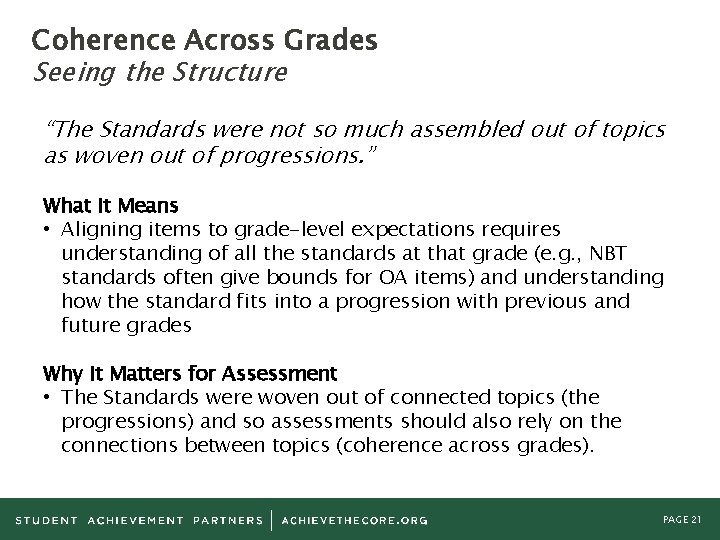 Coherence Across Grades
Seeing the Structure

"The Standards were not so much assembled out of topics as woven out of progressions."

What It Means
• Aligning items to grade-level expectations requires understanding of all the standards at that grade (e.g., NBT standards often give bounds for OA items) and understanding how the standard fits into a progression with previous and future grades

Why It Matters for Assessment
• The Standards were woven out of connected topics (the progressions) and so assessments should also rely on the connections between topics (coherence across grades).

STUDENT ACHIEVEMENT PARTNERS | ACHIEVETHECORE.ORG

PAGE 21